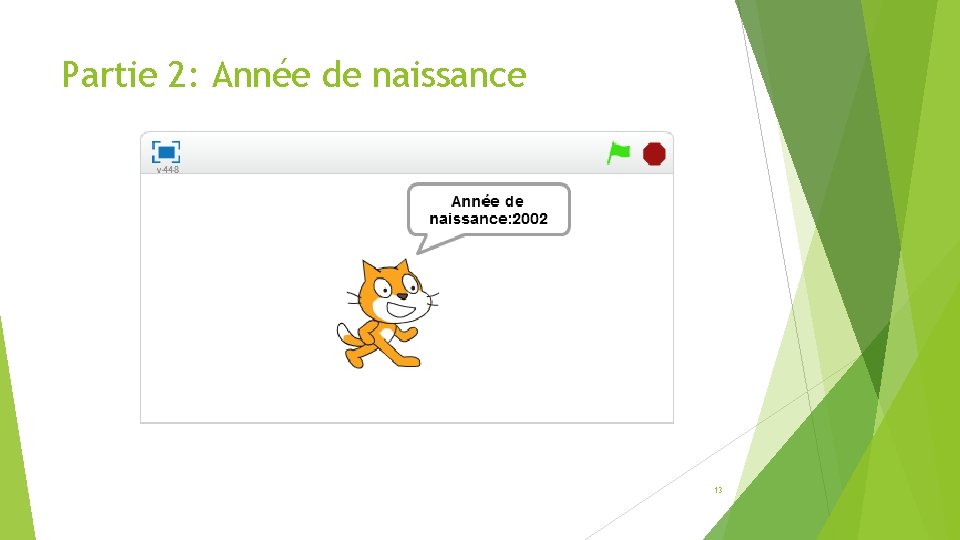 Partie 2: Année de naissance

v448

Année de naissance:2002

13